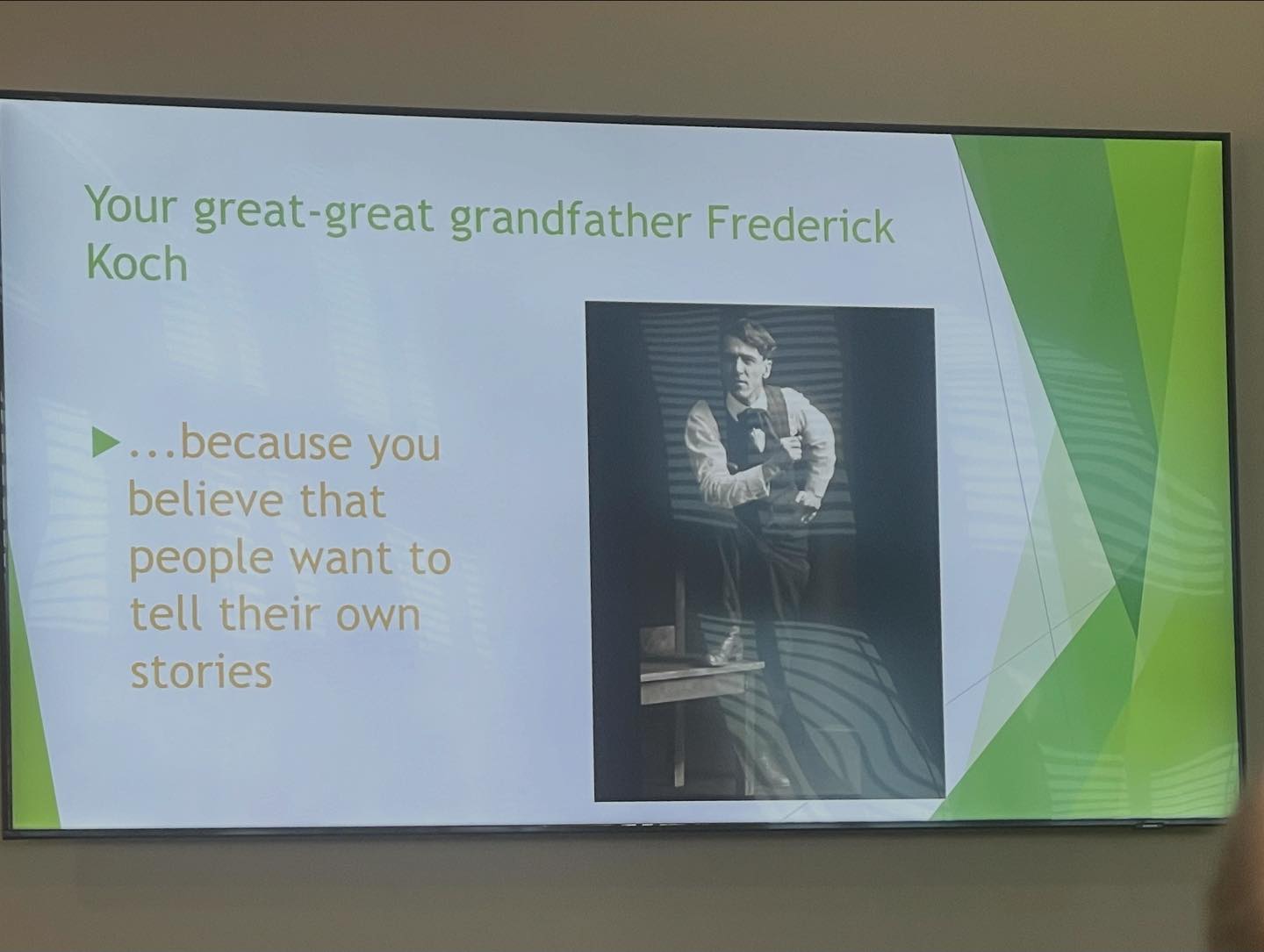 Your great-great grandfather Frederick Koch

▶ ...because you believe that people want to tell their own stories